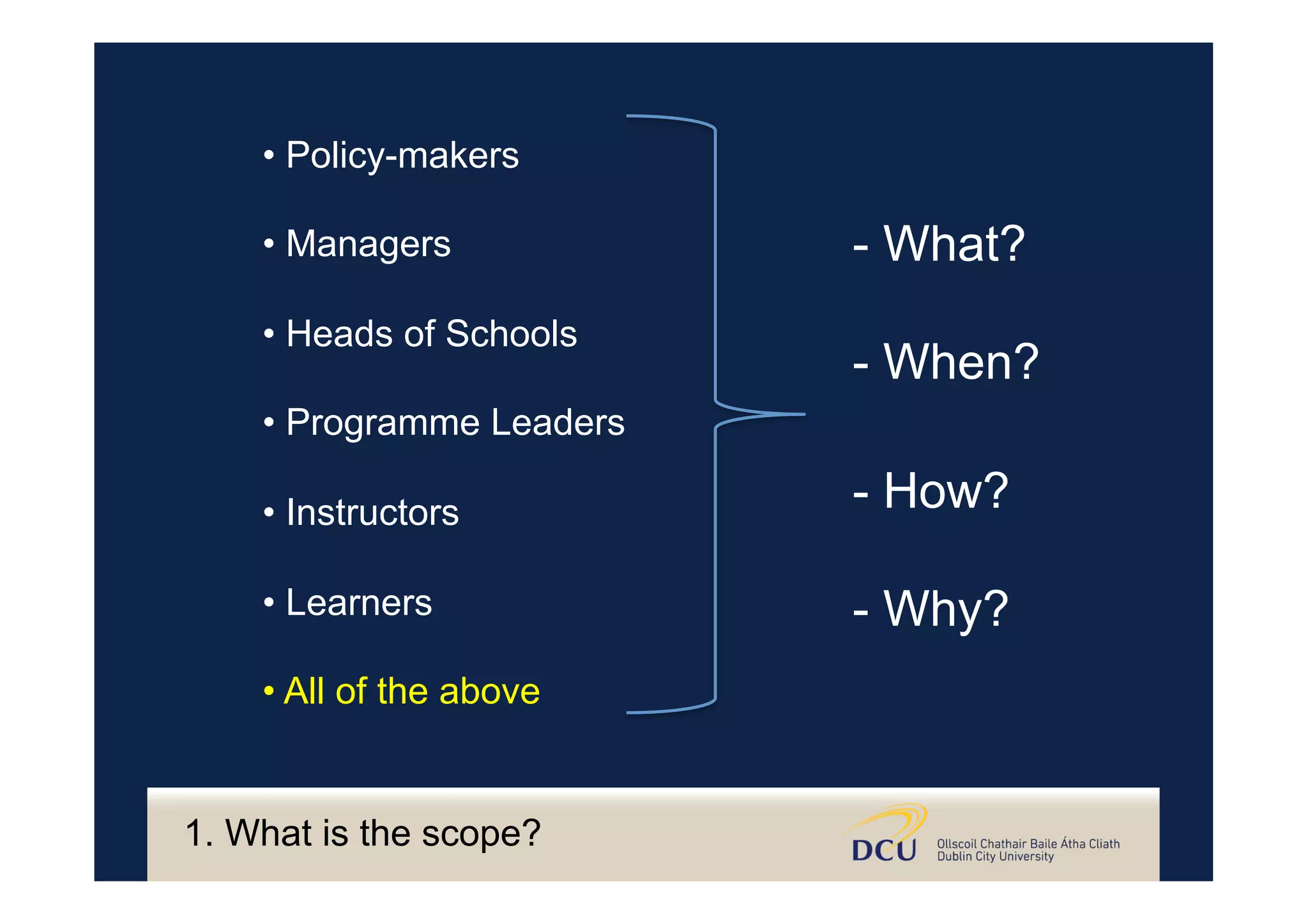 • Policy-makers
• Managers
• Heads of Schools
• Programme Leaders
• Instructors
• Learners
• All of the above

- What?
- When?
- How?
- Why?

1. What is the scope?

DCU Ollscoil Chathair Baile Átha Cliath Dublin City University